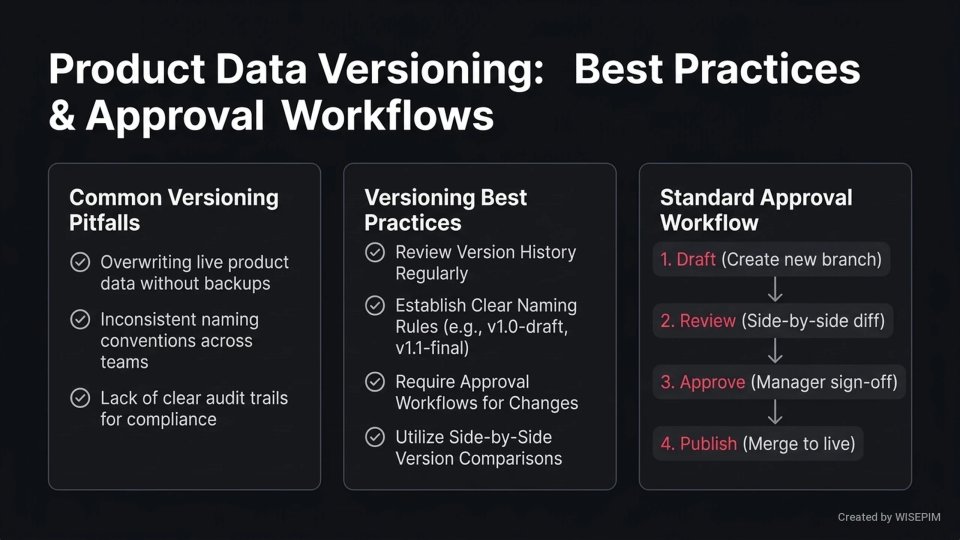 Product Data Versioning: Best Practices & Approval Workflows

Common Versioning Pitfalls

Overwriting live product data without backups

Inconsistent naming conventions across teams

Lack of clear audit trails for compliance

Versioning Best Practices

Review Version History Regularly

Establish Clear Naming Rules (e.g., v1.0-draft, v1.1-final)

Require Approval Workflows for Changes

Utilize Side-by-Side Version Comparisons

Standard Approval Workflow

1. Draft (Create new branch)

2. Review (Side-by-side diff)

3. Approve (Manager sign-off)

4. Publish (Merge to live)

Created by WISEPIM